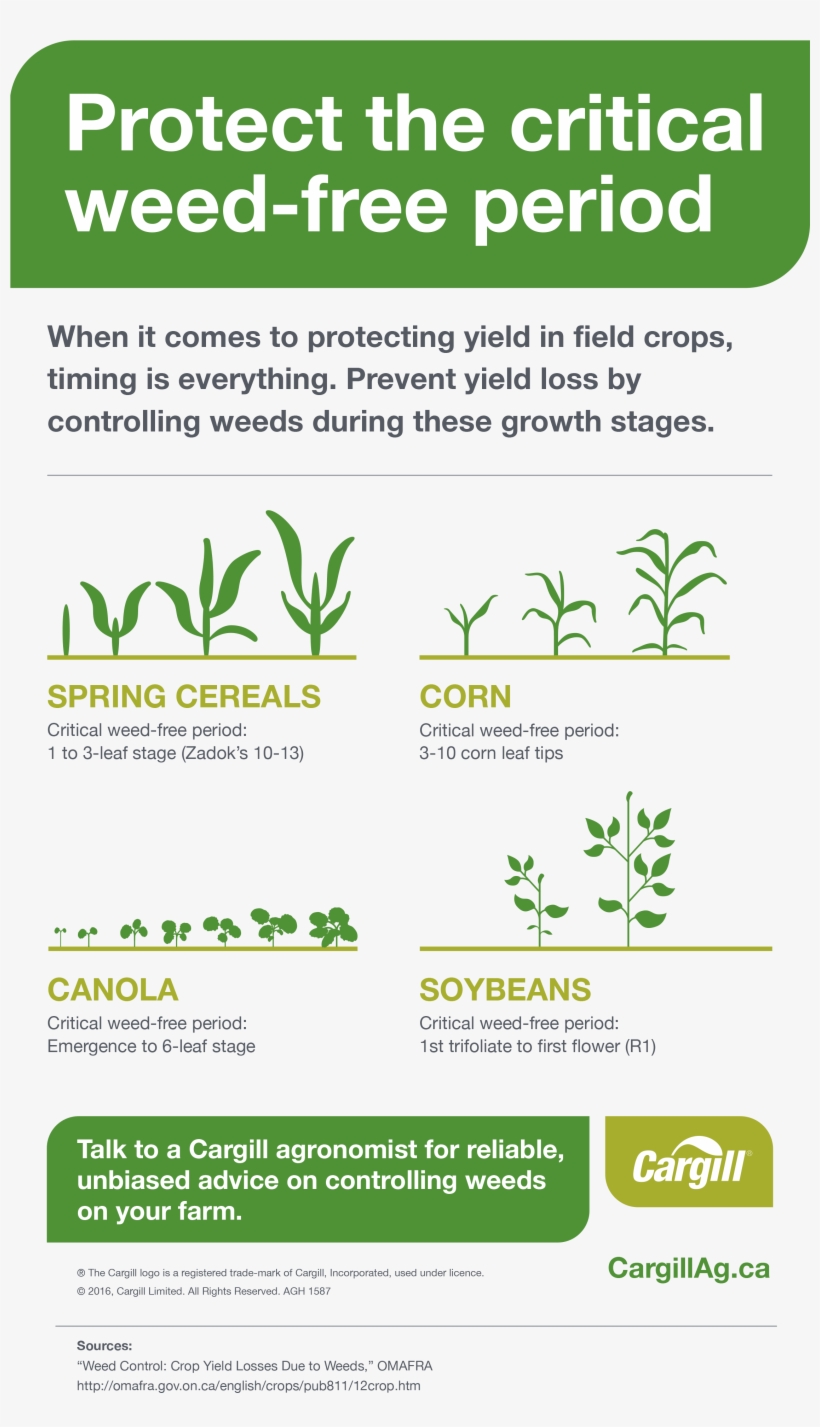 Protect the critical weed-free period

When it comes to protecting yield in field crops, timing is everything. Prevent yield loss by controlling weeds during these growth stages.

SPRING CEREALS
Critical weed-free period:
1 to 3-leaf stage (Zadok's 10-13)

CORN
Critical weed-free period:
3-10 corn leaf tips

CANOLA
Critical weed-free period:
Emergence to 6-leaf stage

SOYBEANS
Critical weed-free period:
1st trifoliate to first flower (R1)

Talk to a Cargill agronomist for reliable, unbiased advice on controlling weeds on your farm.

Cargill®

® The Cargill logo is a registered trade-mark of Cargill, Incorporated, used under licence.
© 2016, Cargill Limited. All Rights Reserved. AGH 1587

CargillAg.ca

Sources:
"Weed Control: Crop Yield Losses Due to Weeds," OMAFRA
http://omafra.gov.on.ca/english/crops/pub811/12crop.htm